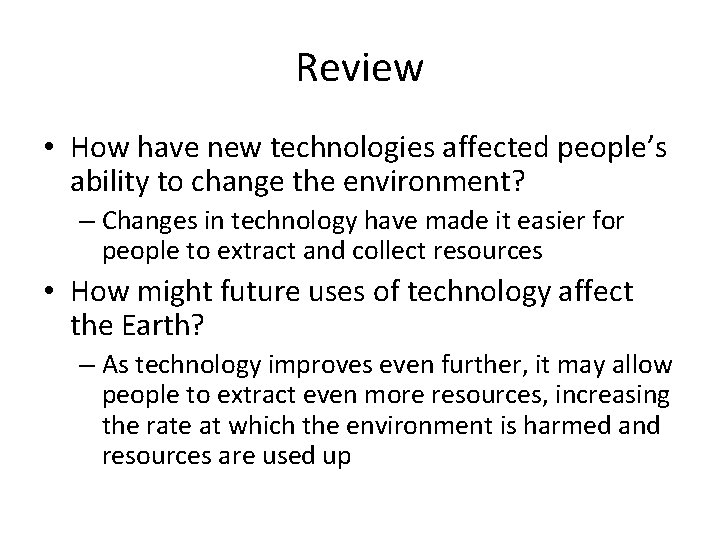 Review

• How have new technologies affected people's ability to change the environment?
– Changes in technology have made it easier for people to extract and collect resources
• How might future uses of technology affect the Earth?
– As technology improves even further, it may allow people to extract even more resources, increasing the rate at which the environment is harmed and resources are used up